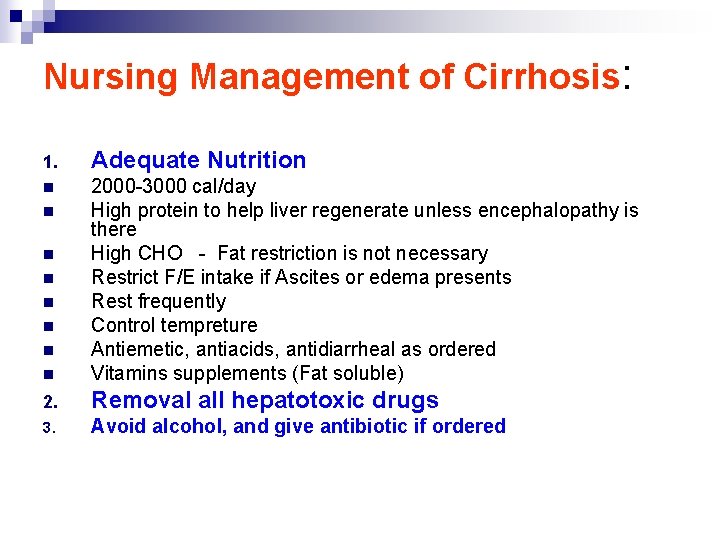 Nursing Management of Cirrhosis:

1. Adequate Nutrition
- 2000-3000 cal/day
- High protein to help liver regenerate unless encephalopathy is there
- High CHO - Fat restriction is not necessary
- Restrict F/E intake if Ascites or edema presents
- Rest frequently
- Control tempreture
- Antiemetic, antiacids, antidiarrheal as ordered
- Vitamins supplements (Fat soluble)

2. Removal all hepatotoxic drugs
3. Avoid alcohol, and give antibiotic if ordered